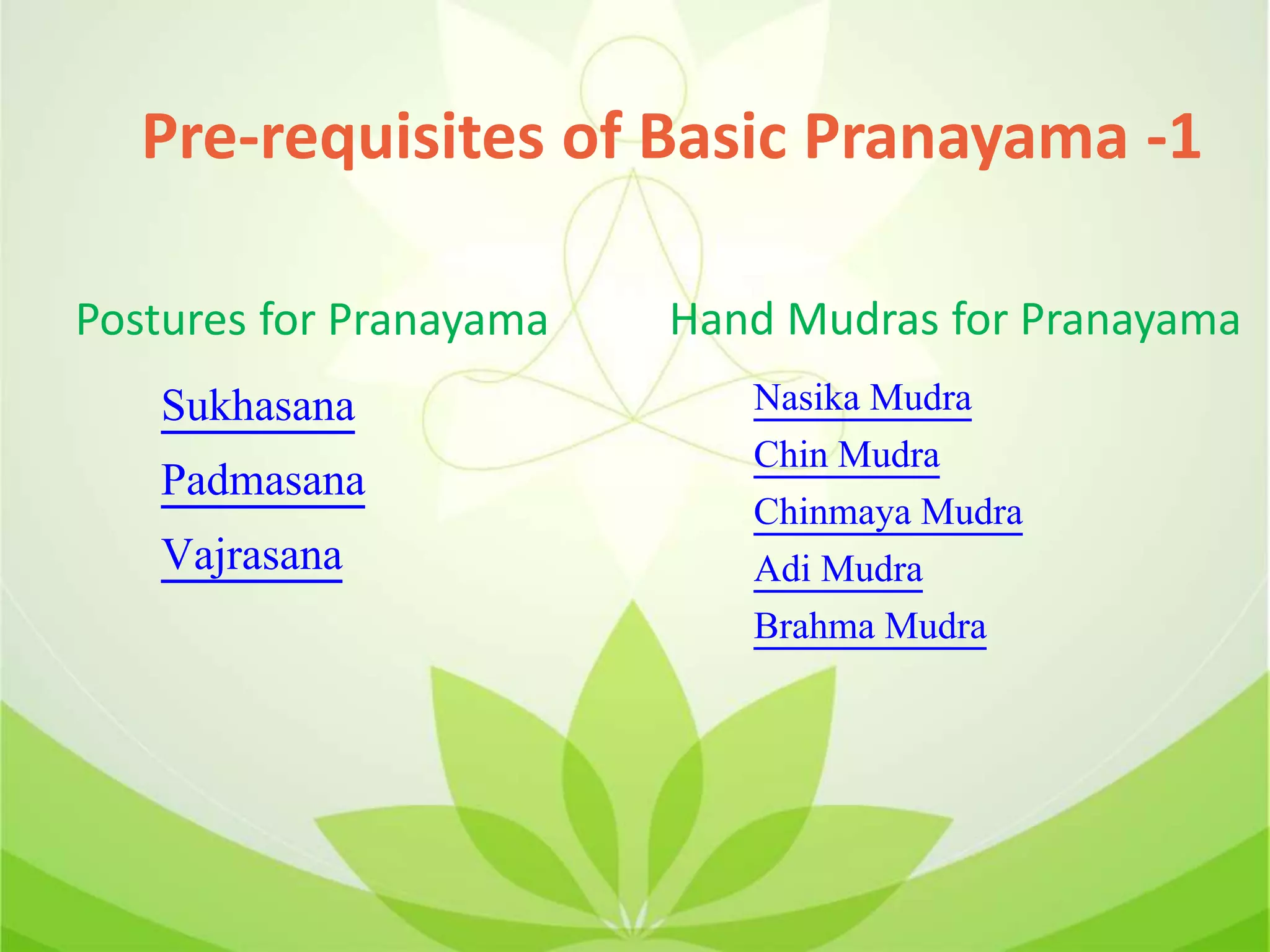 Pre-requisites of Basic Pranayama -1

Postures for Pranayama

Sukhasana

Padmasana

Vajrasana

Hand Mudras for Pranayama

Nasika Mudra

Chin Mudra

Chinmaya Mudra

Adi Mudra

Brahma Mudra